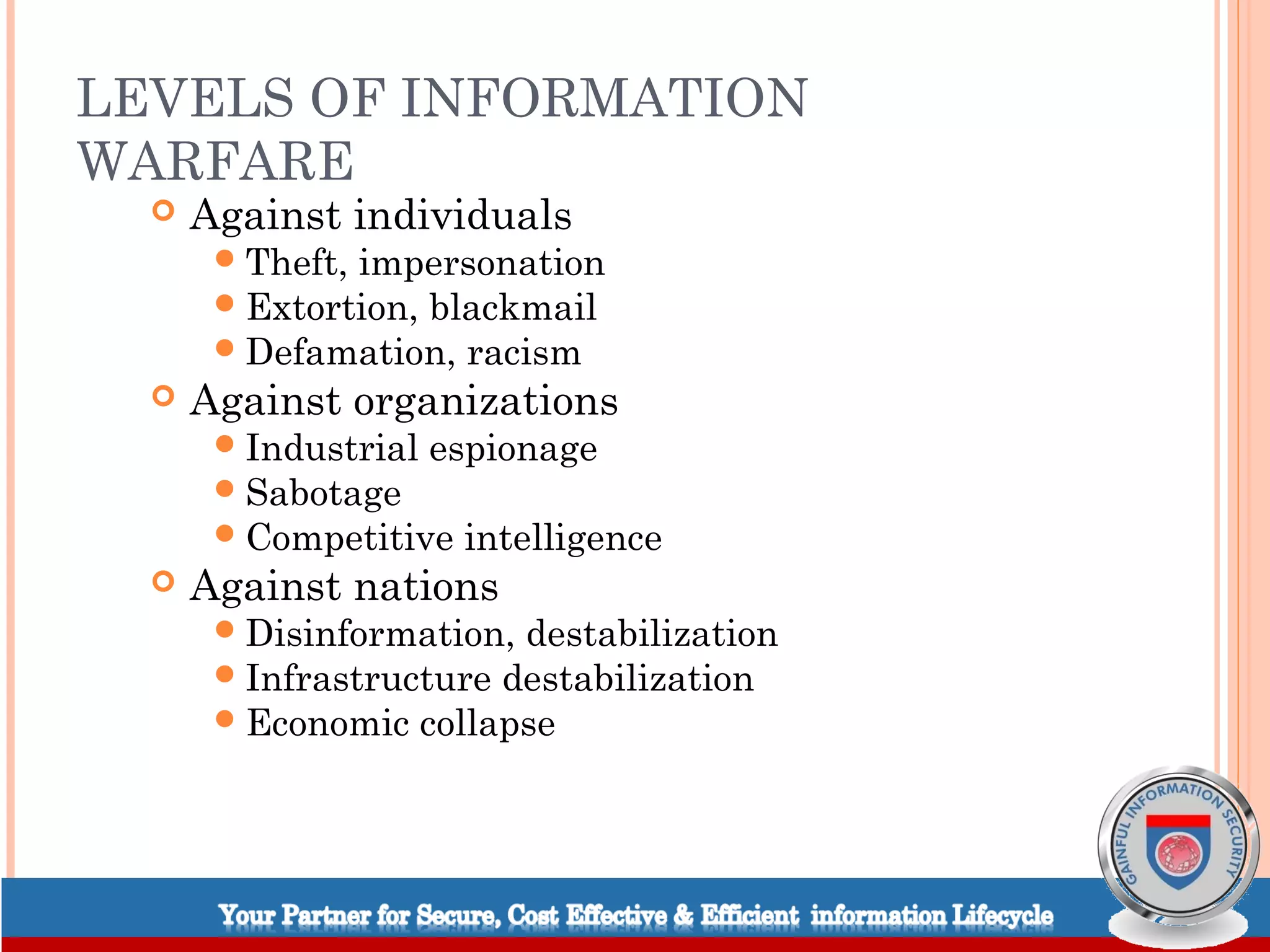 LEVELS OF INFORMATION WARFARE

Against individuals
Theft, impersonation
Extortion, blackmail
Defamation, racism
Against organizations
Industrial espionage
Sabotage
Competitive intelligence
Against nations
Disinformation, destabilization
Infrastructure destabilization
Economic collapse

GAINFUL INFORMATION SECURITY

Your Partner for Secure, Cost Effective & Efficient information Lifecycle